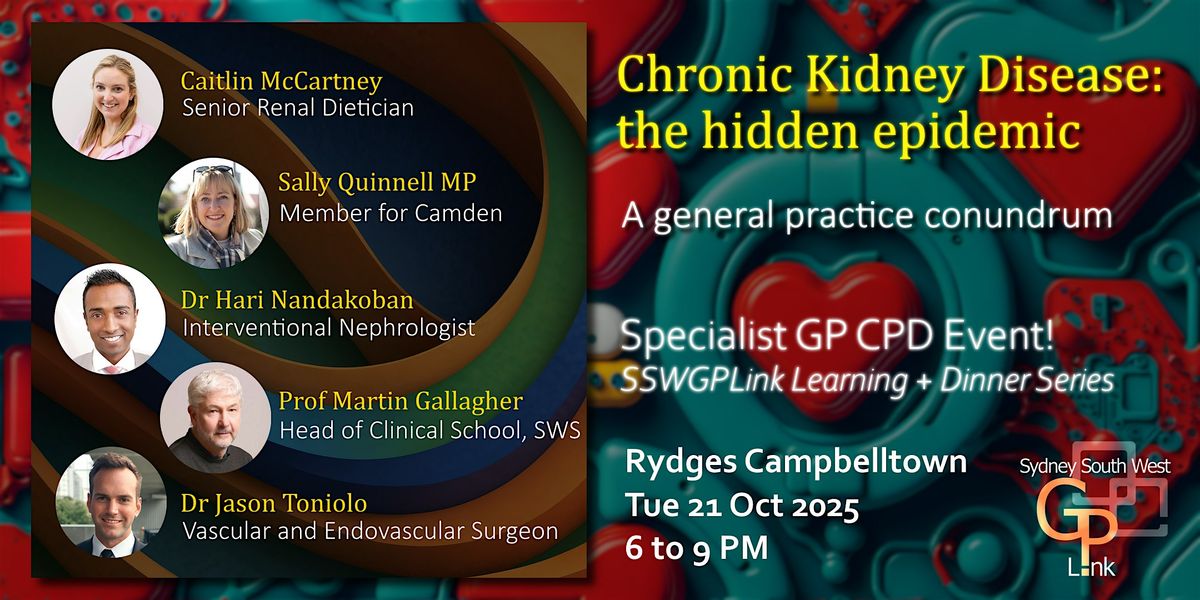 Caitlin McCartney
Senior Renal Dietician

Sally Quinnell MP
Member for Camden

Dr Hari Nandakoban
Interventional Nephrologist

Prof Martin Gallagher
Head of Clinical School, SWS

Dr Jason Toniolo
Vascular and Endovascular Surgeon

Chronic Kidney Disease: the hidden epidemic

A general practice conundrum

Specialist GP CPD Event!
SSWGPLink Learning + Dinner Series

Rydges Campbelltown
Tue 21 Oct 2025
6 to 9 PM

Sydney South West
GP
Link